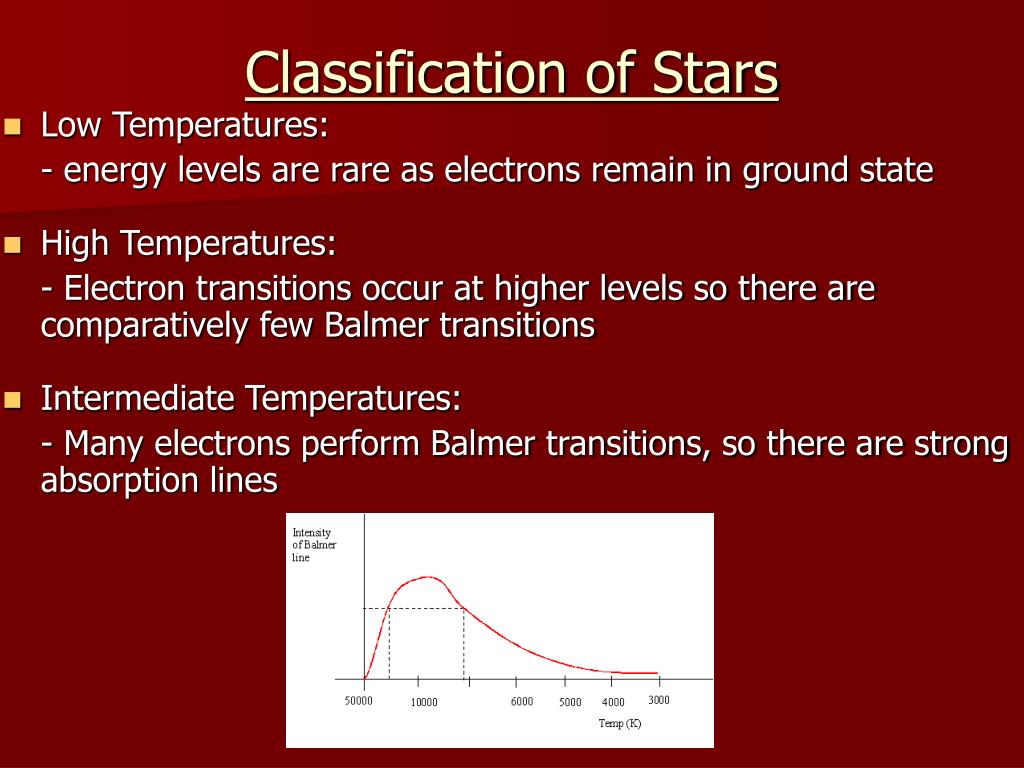 Classification of Stars

Low Temperatures:
- energy levels are rare as electrons remain in ground state

High Temperatures:
- Electron transitions occur at higher levels so there are comparatively few Balmer transitions

Intermediate Temperatures:
- Many electrons perform Balmer transitions, so there are strong absorption lines

Intensity of Balmer line

50000
10000
6000
5000
4000
3000
Temp (K)